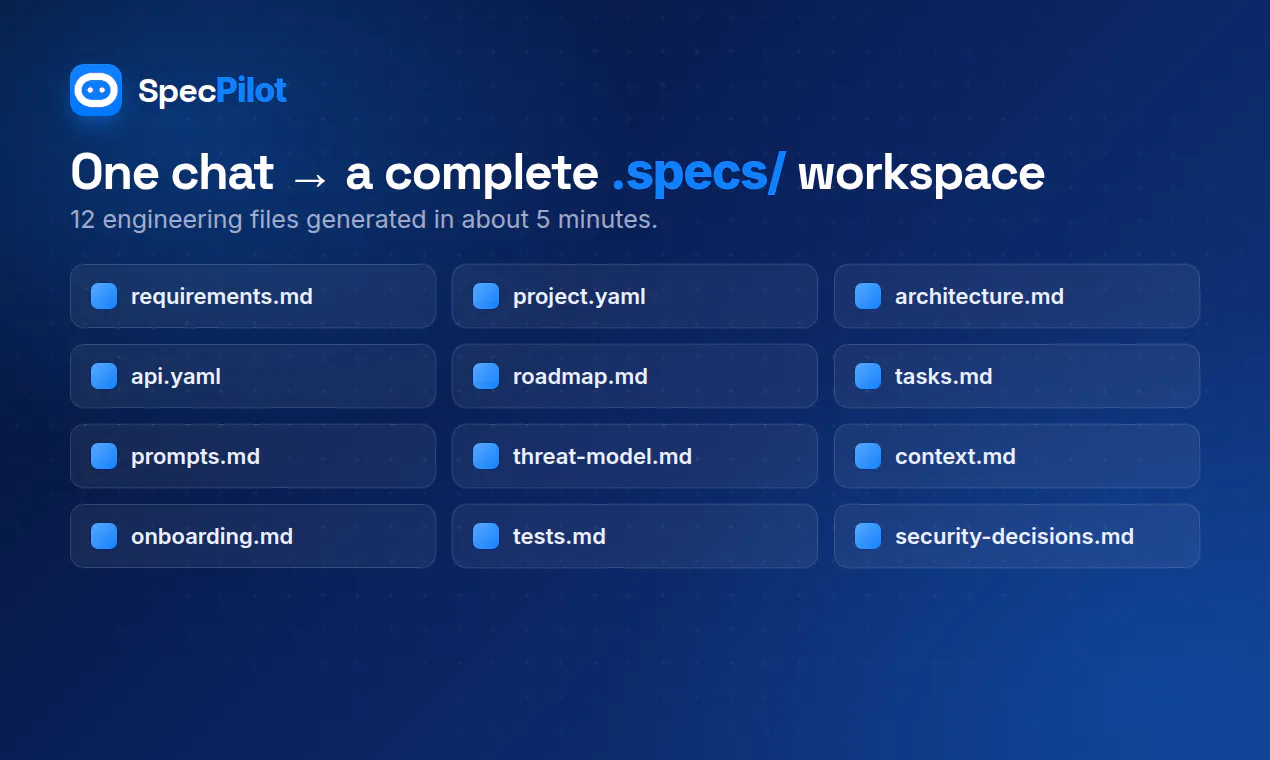 SpecPilot

One chat → a complete .specs/ workspace
12 engineering files generated in about 5 minutes.

requirements.md
project.yaml
architecture.md
api.yaml
roadmap.md
tasks.md
prompts.md
threat-model.md
context.md
onboarding.md
tests.md
security-decisions.md